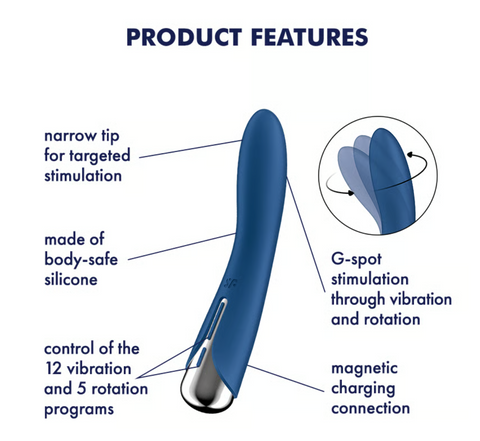 PRODUCT FEATURES

narrow tip for targeted stimulation

made of body-safe silicone

control of the 12 vibration and 5 rotation programs

G-spot stimulation through vibration and rotation

magnetic charging connection